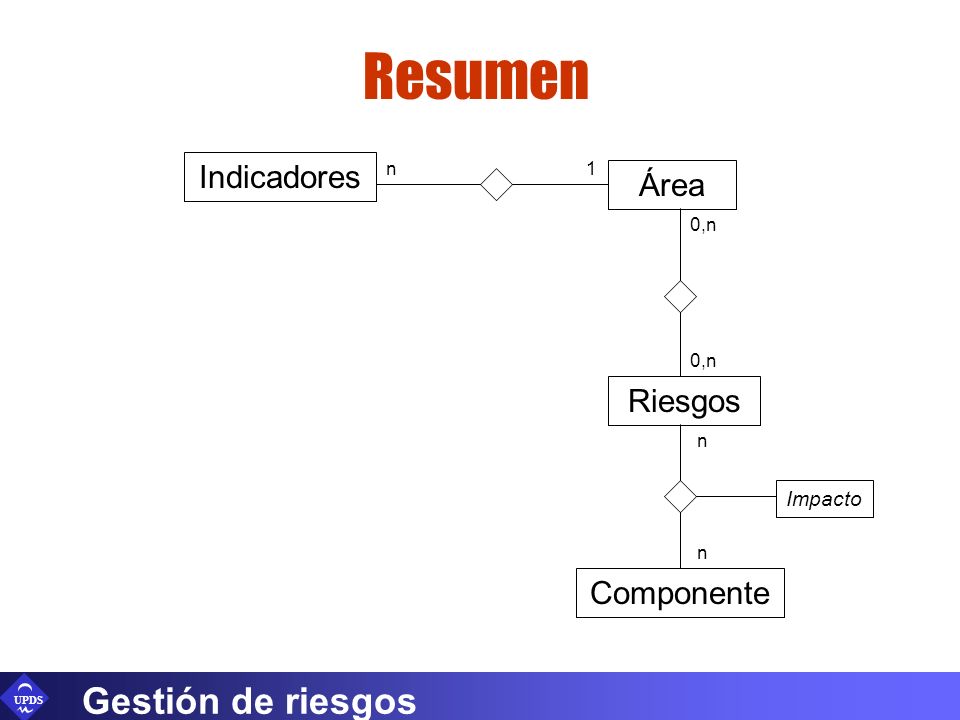 Resumen

Indicadores
n
1
Área
0,n
0,n
Riesgos
n
Impacto
n
Componente

UPDS
Gestión de riesgos